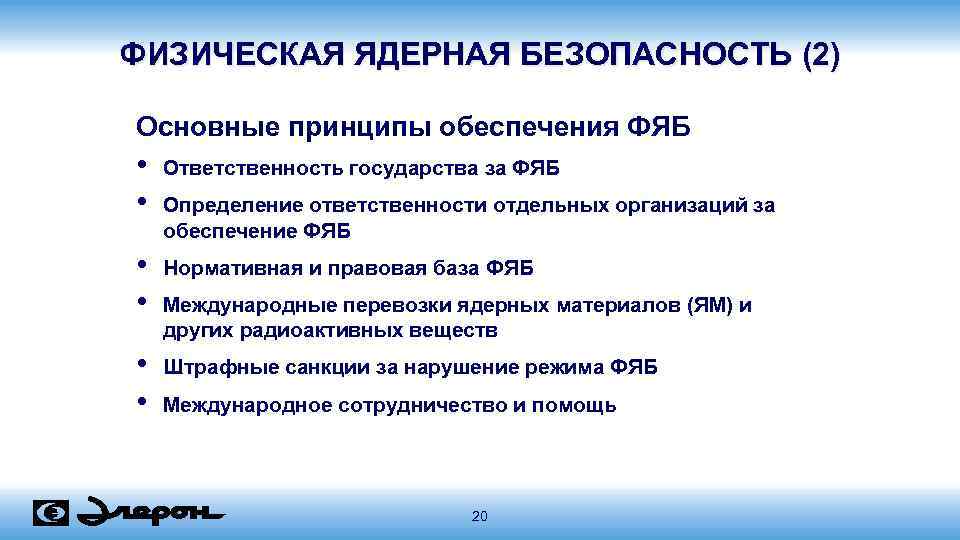 ФИЗИЧЕСКАЯ ЯДЕРНАЯ БЕЗОПАСНОСТЬ (2)

Основные принципы обеспечения ФЯБ

• Ответственность государства за ФЯБ
• Определение ответственности отдельных организаций за обеспечение ФЯБ
• Нормативная и правовая база ФЯБ
• Международные перевозки ядерных материалов (ЯМ) и других радиоактивных веществ
• Штрафные санкции за нарушение режима ФЯБ
• Международное сотрудничество и помощь

Элерон

20